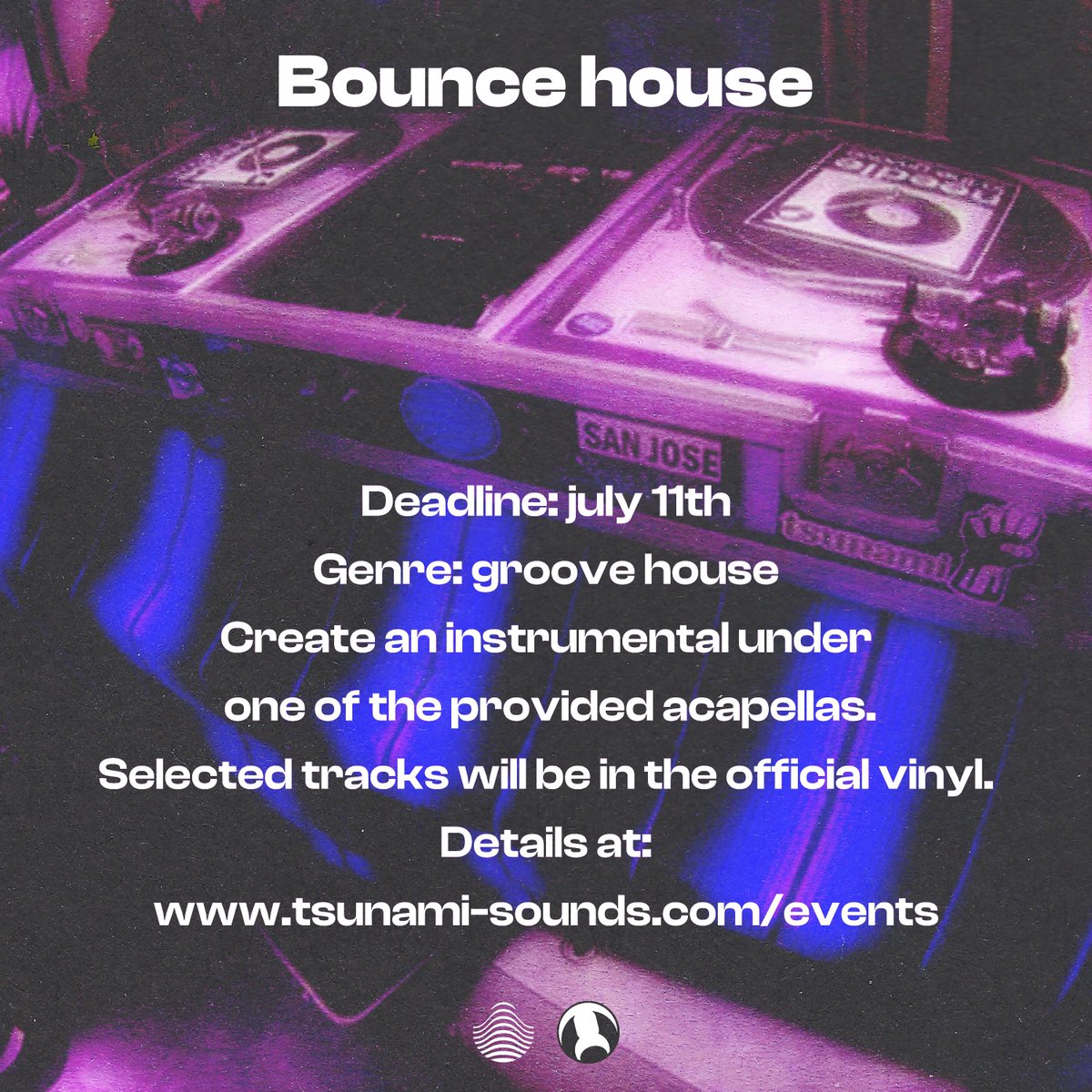 Bounce house

SAN JOSE

tsunami

Deadline: july 11th
Genre: groove house
Create an instrumental under one of the provided acapellas.
Selected tracks will be in the official vinyl.
Details at:
www.tsunami-sounds.com/events